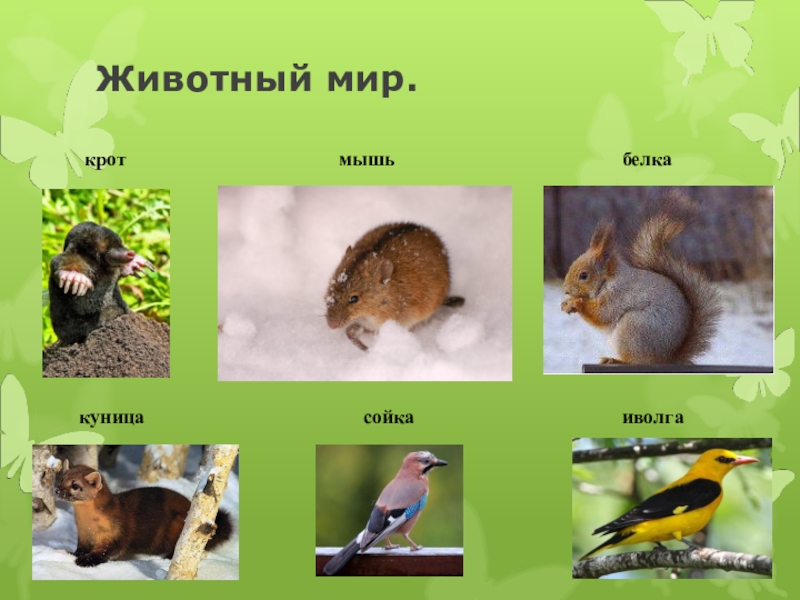 Животный мир.

крот

мышь

белка

куница

сойка

иволга